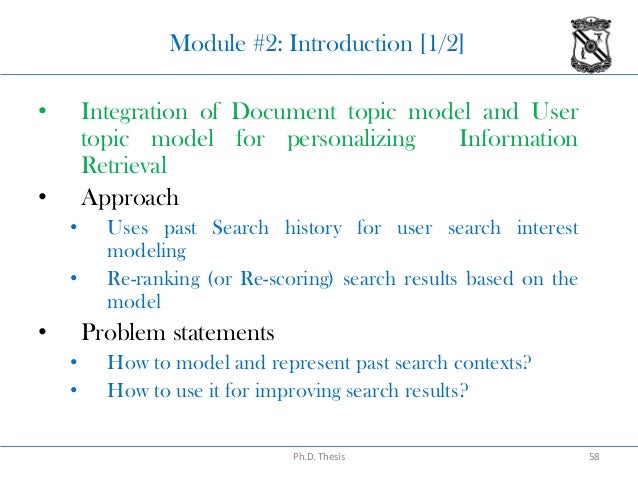 Module #2: Introduction [1/2]

• Integration of Document topic model and User topic model for personalizing Information Retrieval

• Approach
  • Uses past Search history for user search interest modeling
  • Re-ranking (or Re-scoring) search results based on the model

• Problem statements
  • How to model and represent past search contexts?
  • How to use it for improving search results?

Ph.D. Thesis

58